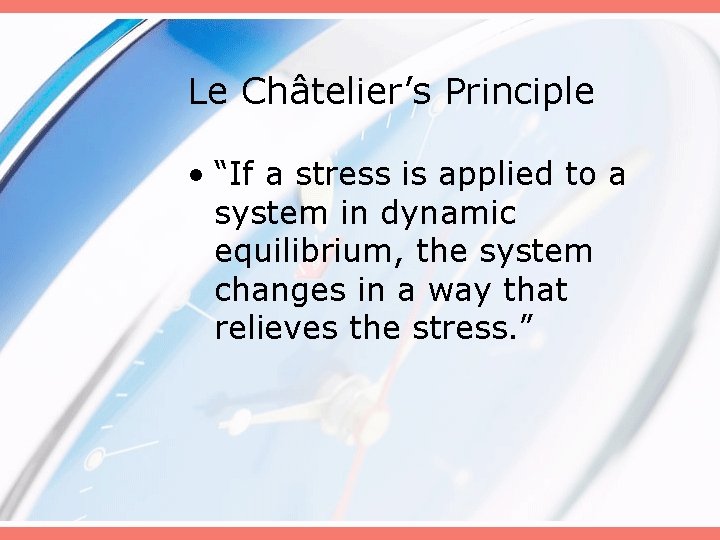 Le Châtelier’s Principle

• “If a stress is applied to a system in dynamic equilibrium, the system changes in a way that relieves the stress.”